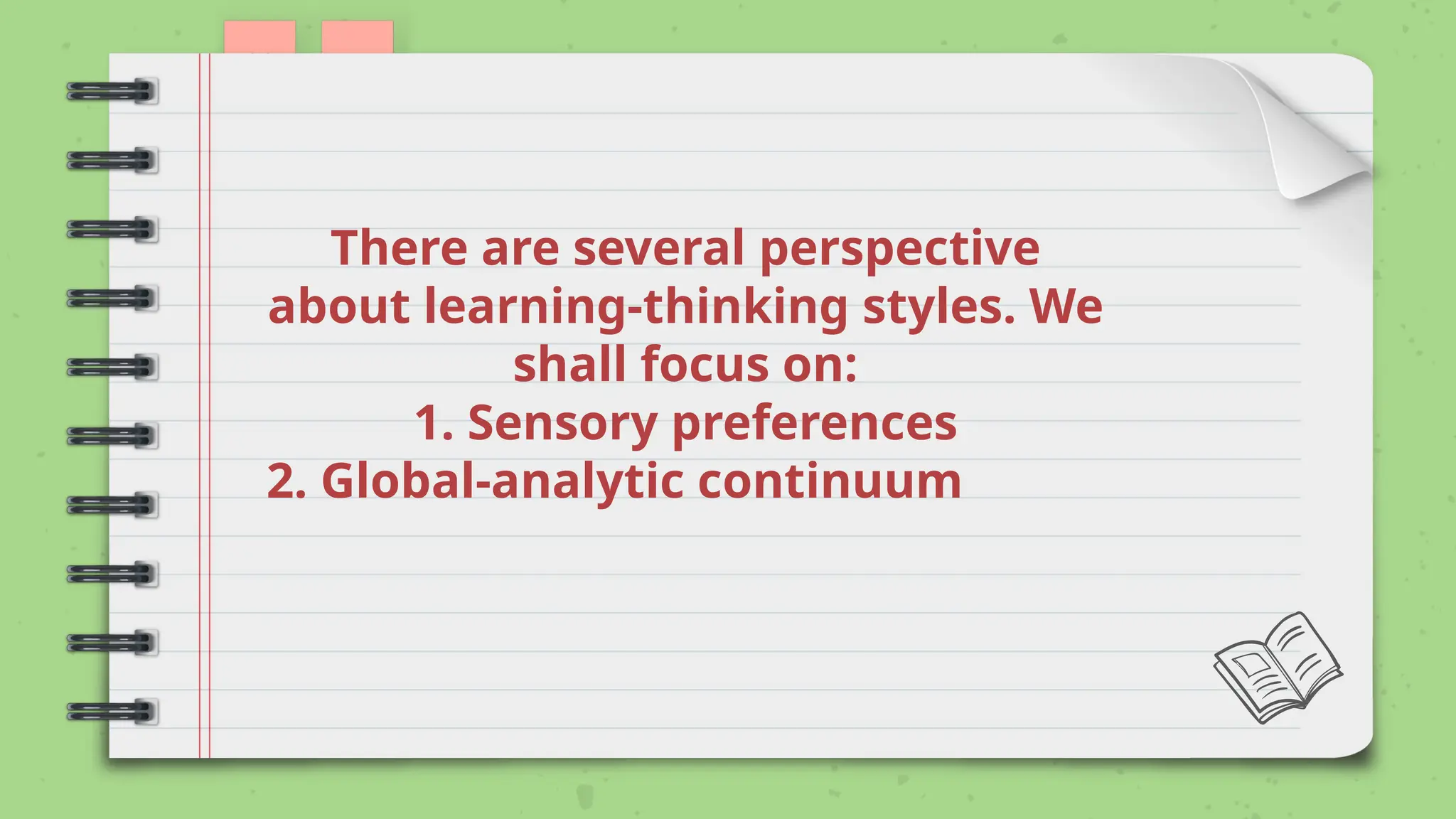 There are several perspective about learning-thinking styles. We shall focus on:

1. Sensory preferences
2. Global-analytic continuum